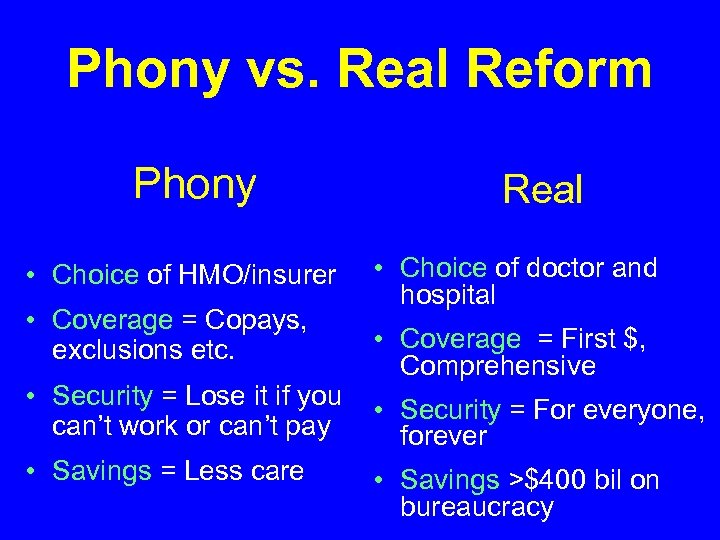 Phony vs. Real Reform

Phony

• Choice of HMO/insurer
• Coverage = Copays, exclusions etc.
• Security = Lose it if you can't work or can't pay
• Savings = Less care

Real

• Choice of doctor and hospital
• Coverage = First \$, Comprehensive
• Security = For everyone, forever
• Savings >\$400 bil on bureaucracy